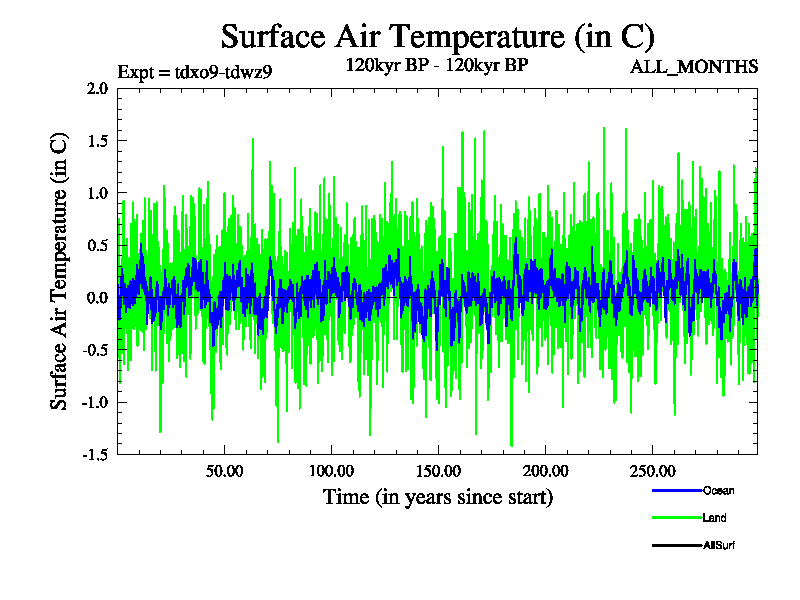 Surface Air Temperature (in C)

Expt = tdxo9-tdwz9

120kyr BP - 120kyr BP

ALL_MONTHS

Surface Air Temperature (in C)

2.0
1.5
1.0
0.5
0.0
-0.5
-1.0
-1.5

50.00
100.00
150.00
200.00
250.00

Time (in years since start)

Ocean
Land
AllSurf